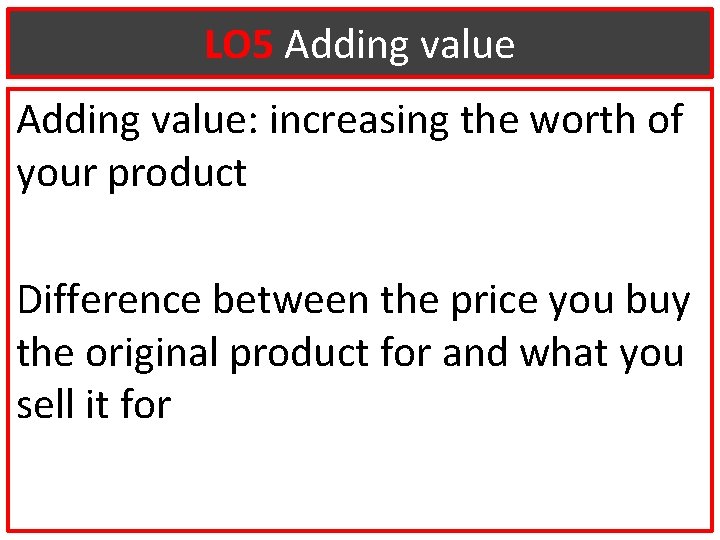 LO5 Adding value

Adding value: increasing the worth of your product

Difference between the price you buy the original product for and what you sell it for